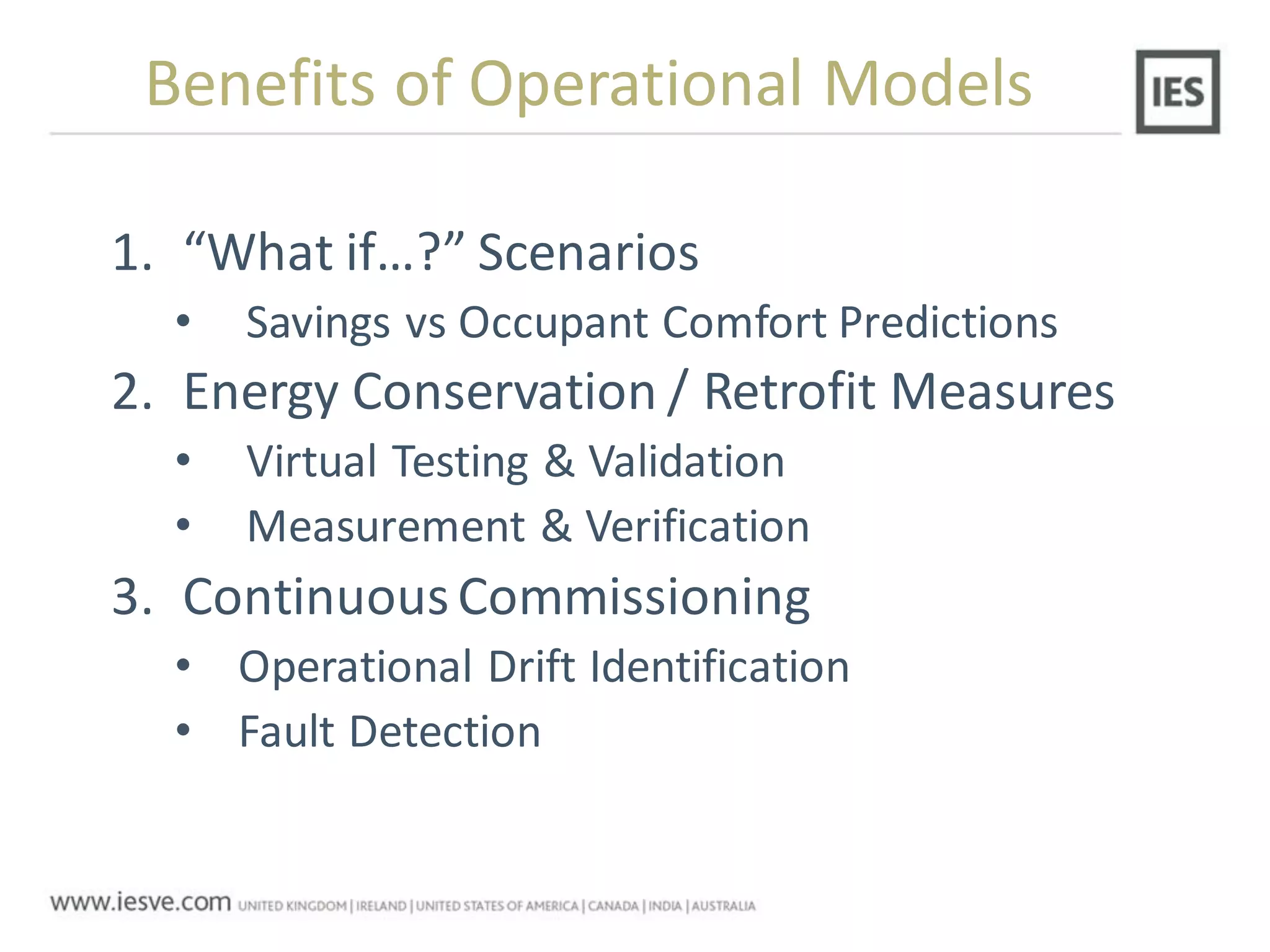 Benefits of Operational Models

IES

1. “What if…?” Scenarios
• Savings vs Occupant Comfort Predictions
2. Energy Conservation / Retrofit Measures
• Virtual Testing & Validation
• Measurement & Verification
3. Continuous Commissioning
• Operational Drift Identification
• Fault Detection

www.iesve.com UNITED KINGDOM | IRELAND | UNITED STATES OF AMERICA | CANADA | INDIA | AUSTRALIA